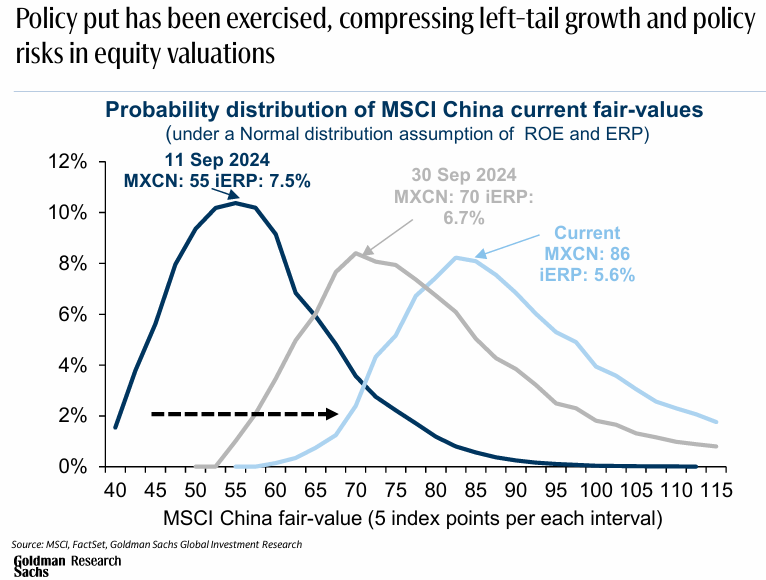 Policy put has been exercised, compressing left-tail growth and policy risks in equity valuations

Probability distribution of MSCI China current fair-values
(under a Normal distribution assumption of ROE and ERP)

12%
10%
8%
6%
4%
2%
0%

11 Sep 2024
MXCN: 55 iERP: 7.5%

30 Sep 2024
MXCN: 70 iERP: 6.7%

Current
MXCN: 86
iERP: 5.6%

40 45 50 55 60 65 70 75 80 85 90 95 100 105 110 115

MSCI China fair-value (5 index points per each interval)

Source: MSCI, FactSet, Goldman Sachs Global Investment Research

Goldman Sachs Research